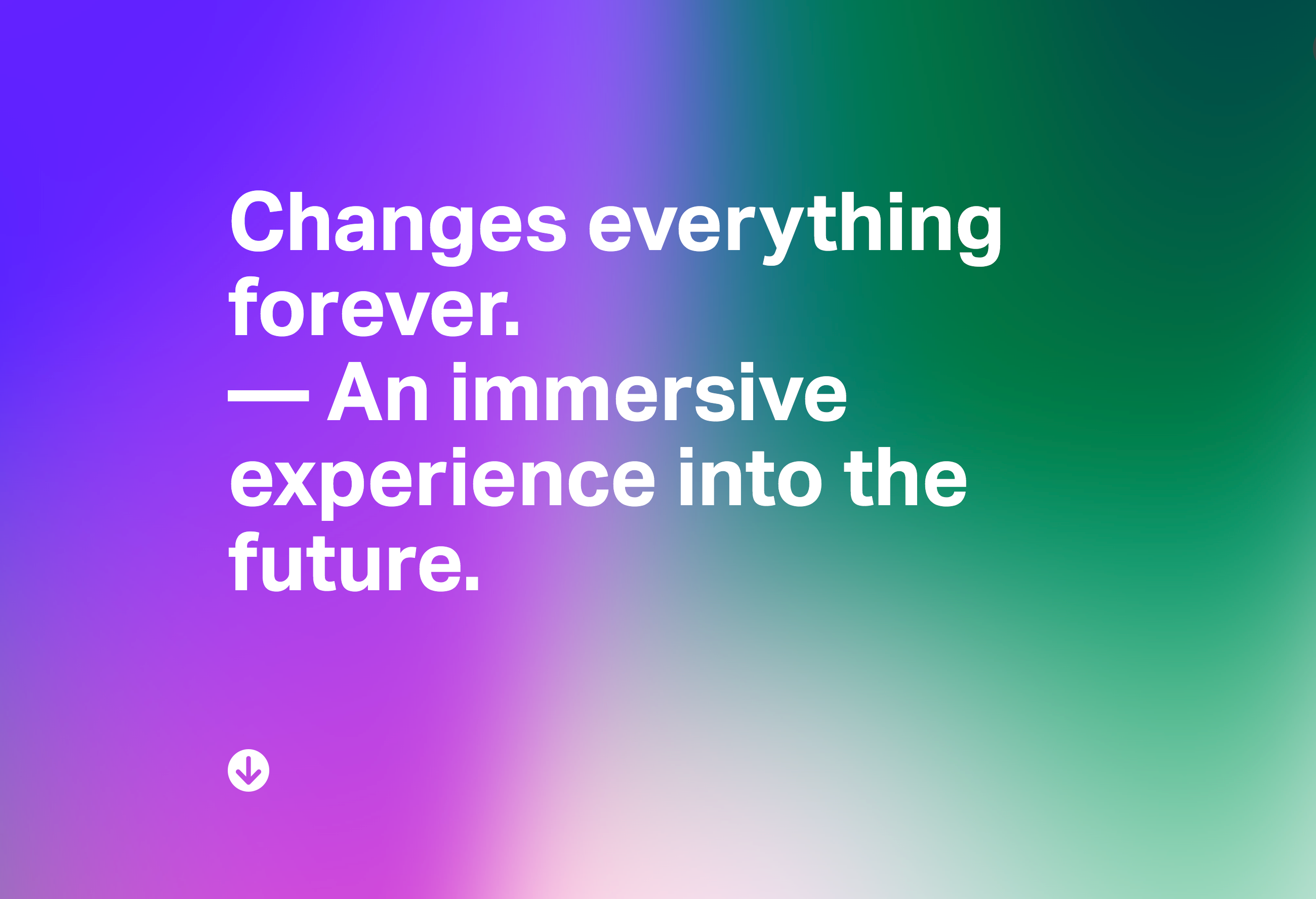 Changes everything forever.
— An immersive experience into the future.